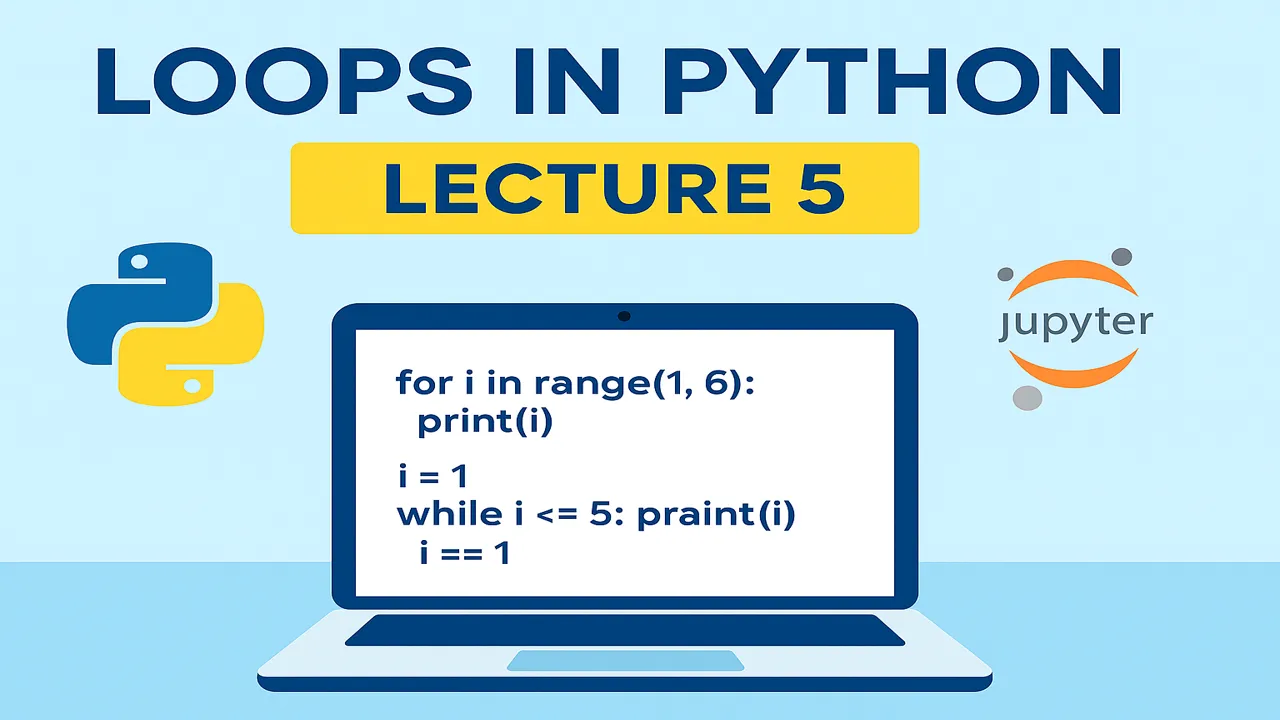 LOOPS IN PYTHON

LECTURE 5

jupyter

for i in range(1, 6):
  print(i)

i = 1
while i <= 5: praint(i)
  i == 1